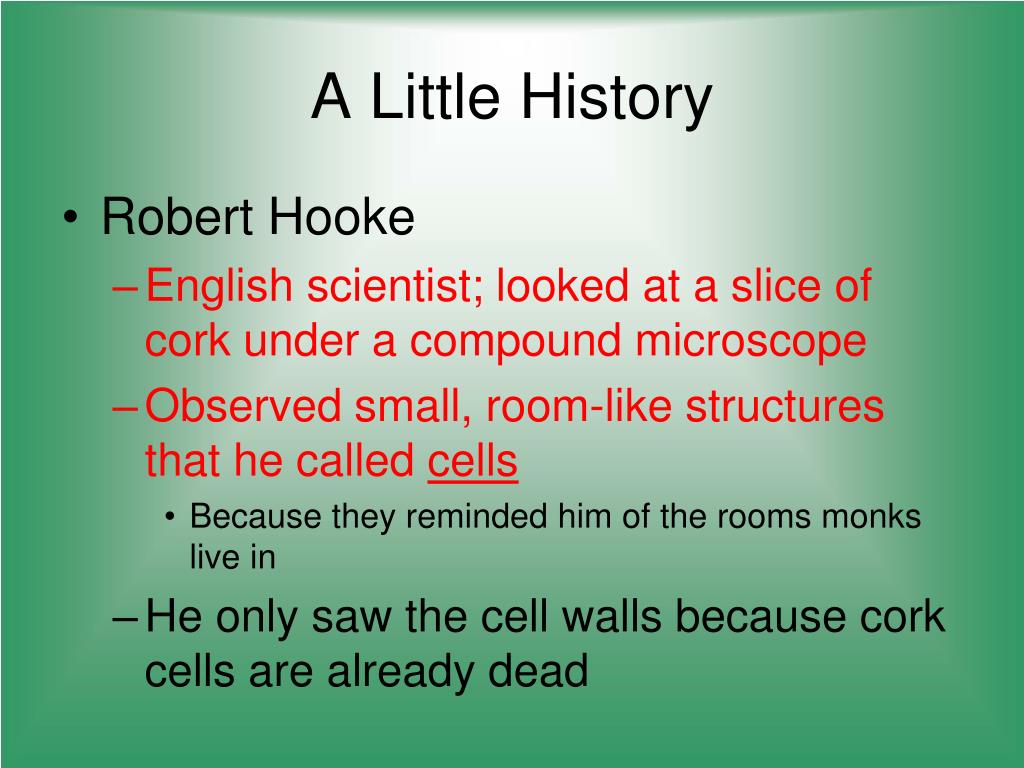 A Little History

• Robert Hooke
– English scientist; looked at a slice of cork under a compound microscope
– Observed small, room-like structures that he called cells
• Because they reminded him of the rooms monks live in
– He only saw the cell walls because cork cells are already dead